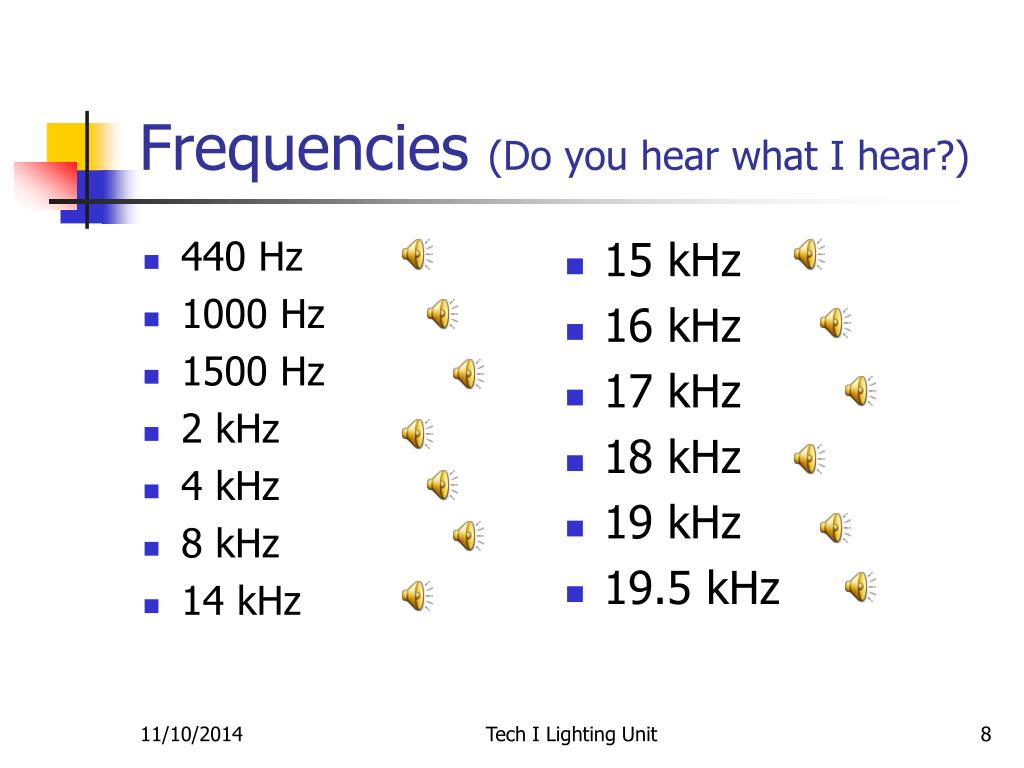 Frequencies (Do you hear what I hear?)

- 440 Hz
- 1000 Hz
- 1500 Hz
- 2 kHz
- 4 kHz
- 8 kHz
- 14 kHz

- 15 kHz
- 16 kHz
- 17 kHz
- 18 kHz
- 19 kHz
- 19.5 kHz

11/10/2014
Tech I Lighting Unit
8